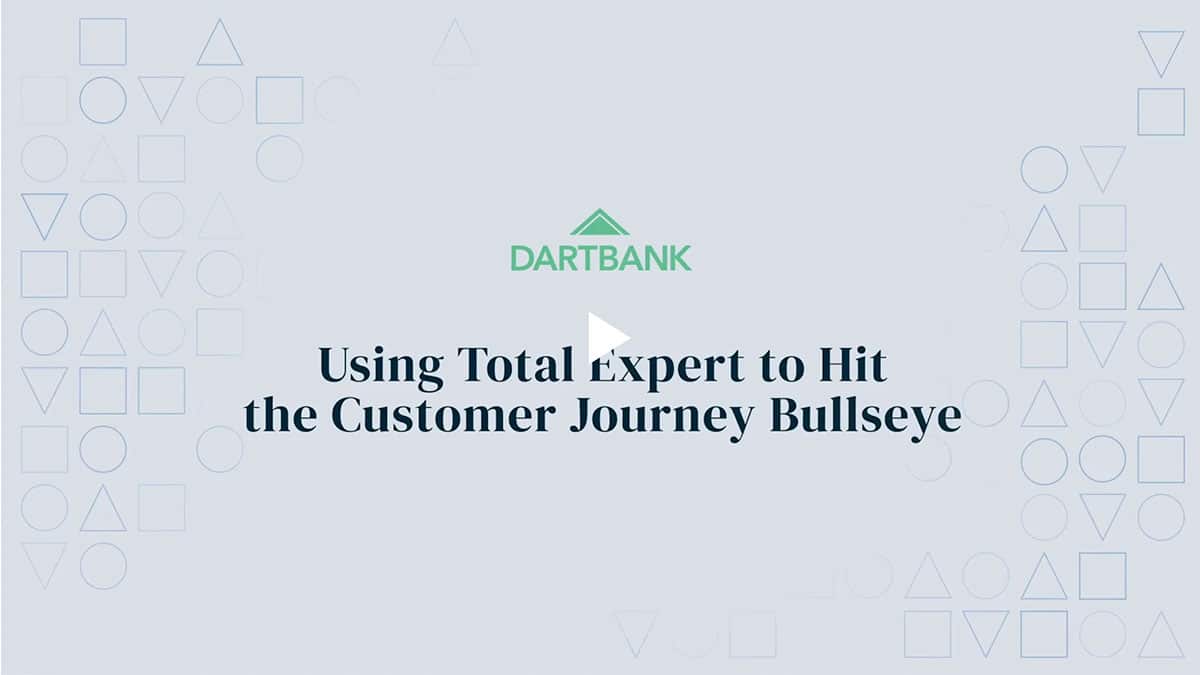 DARTBANK

Using Total Expert to Hit the Customer Journey Bullseye